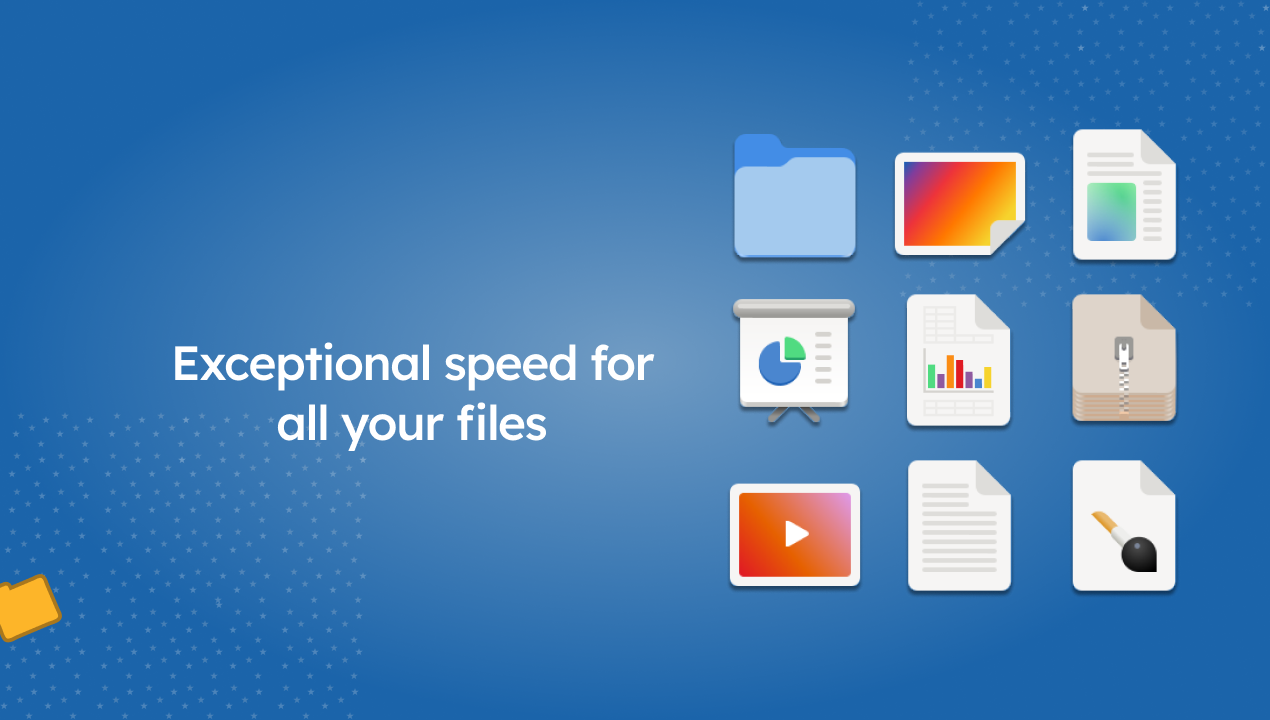 Exceptional speed for all your files